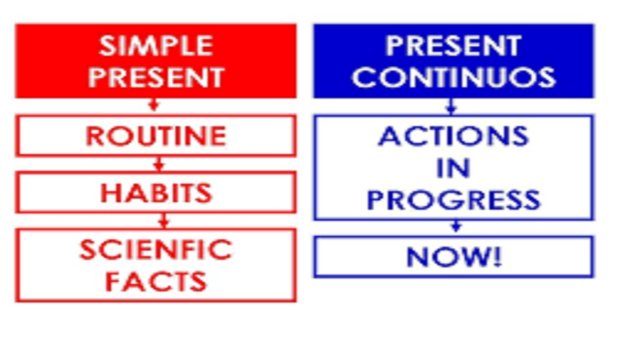 SIMPLE PRESENT

ROUTINE

HABITS

SCIENFIC FACTS

PRESENT CONTINUOS

ACTIONS IN PROGRESS

NOW!